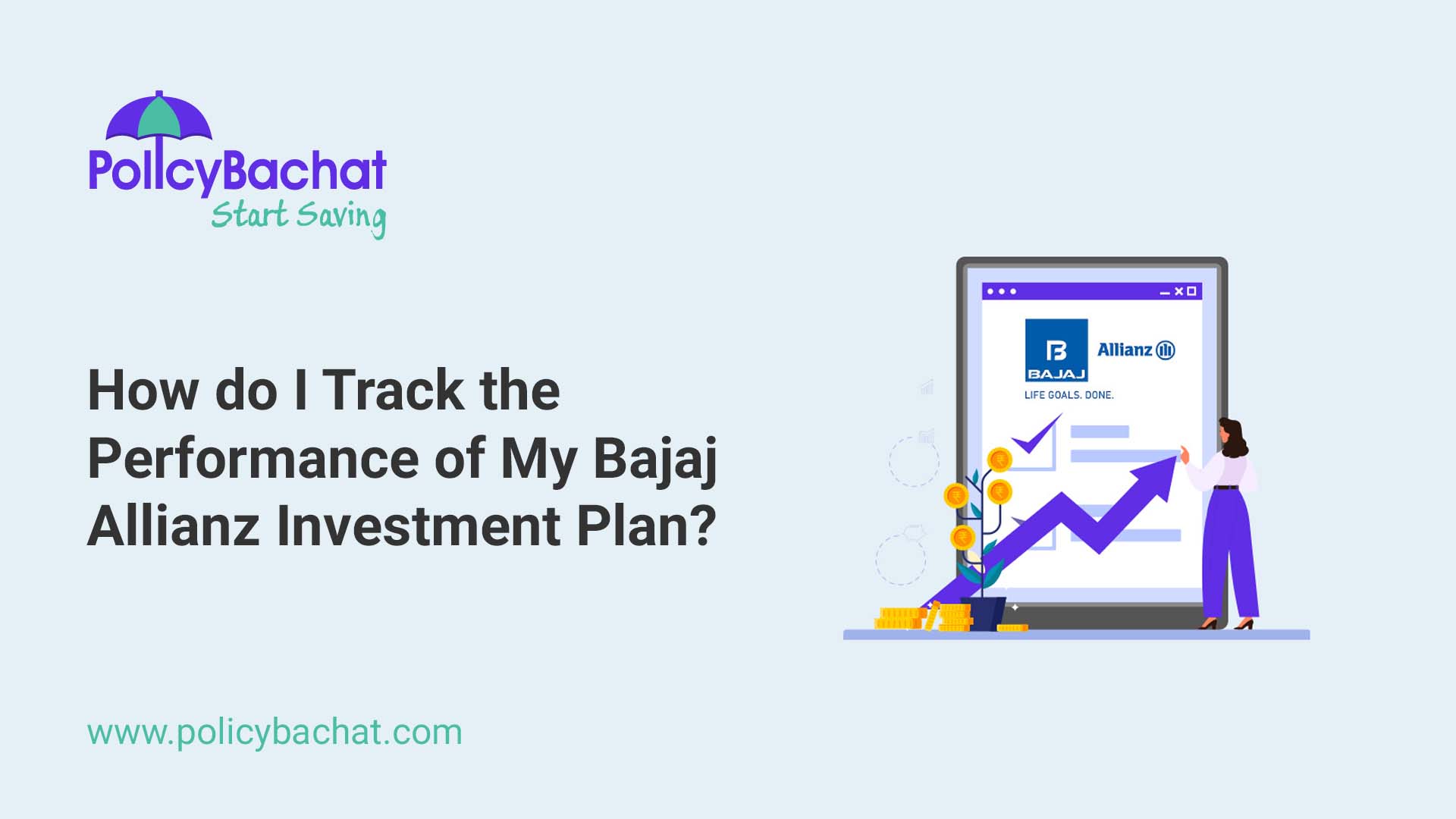 PolicyBachat
Start Saving

How do I Track the Performance of My Bajaj Allianz Investment Plan?

BAJAJ
Allianz
LIFE GOALS. DONE.

www.policybachat.com